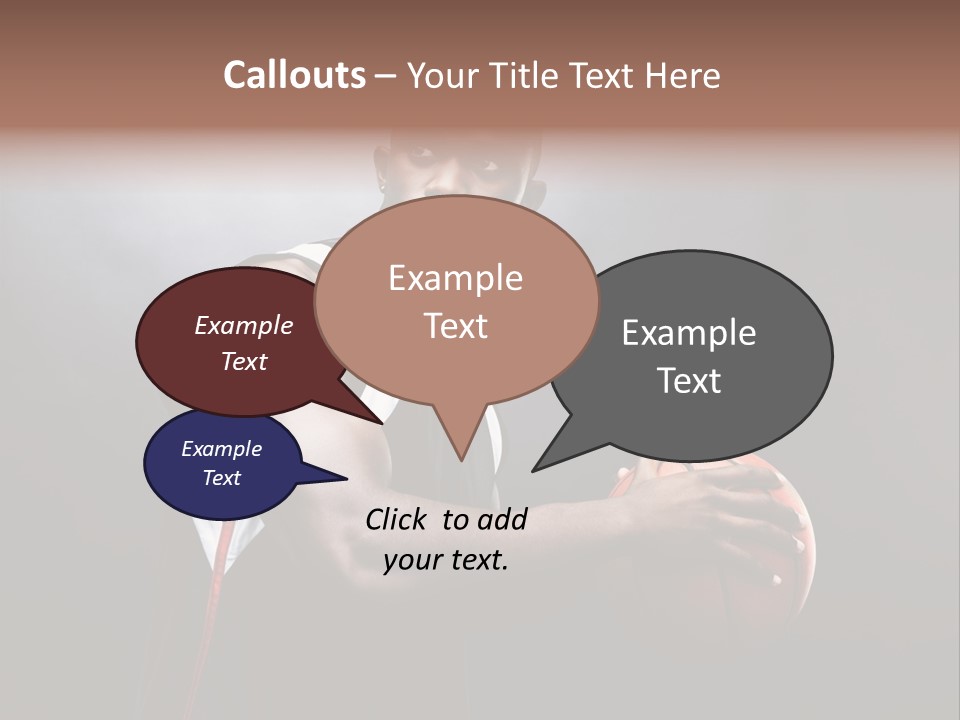 Callouts – Your Title Text Here

Example Text

Example Text

Example Text

Example Text

Click to add your text.